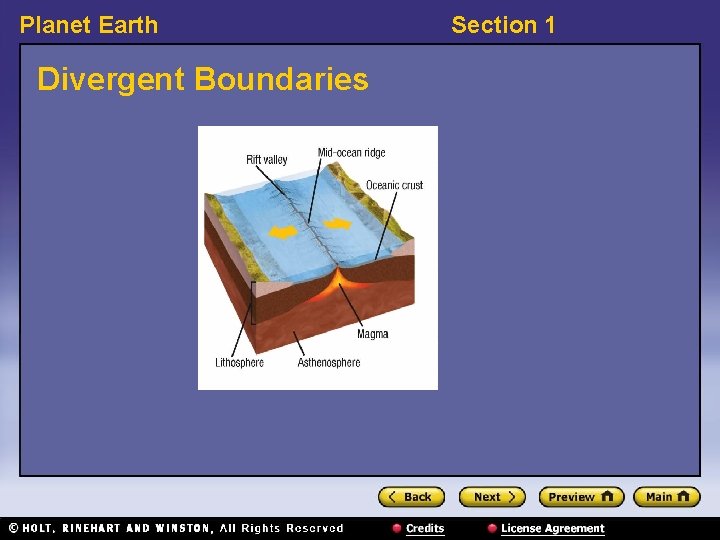 Planet Earth

Section 1

Divergent Boundaries

Rift valley

Mid-ocean ridge

Oceanic crust

Magma

Lithosphere

Asthenosphere

Back

Next

Preview

Main

© HOLT, RINEHART AND WINSTON, All Rights Reserved

Credits

License Agreement